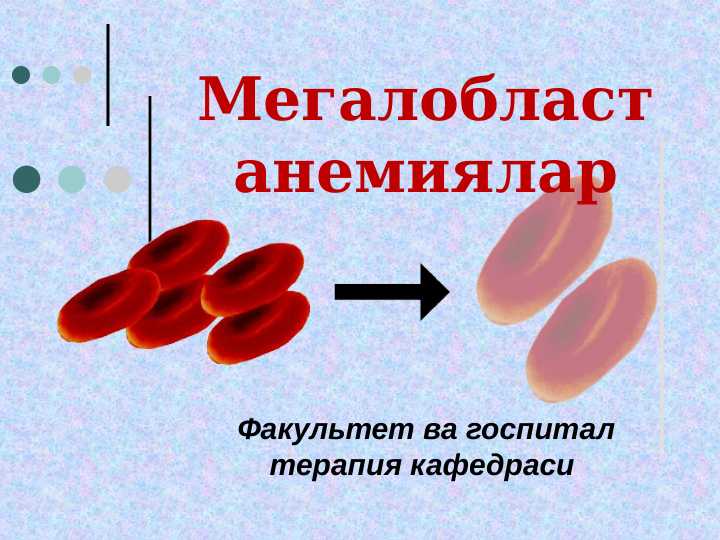 Мегалобласт анемиялар

Факультет ва госпитал терапия кафедраси